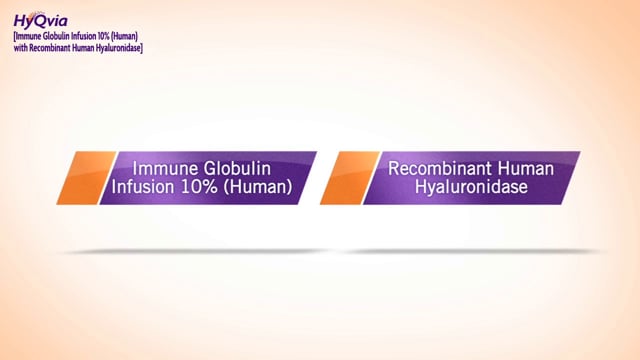 HyQvia
[Immune Globulin Infusion 10% (Human) with Recombinant Human Hyaluronidase]

Immune Globulin Infusion 10% (Human)

Recombinant Human Hyaluronidase